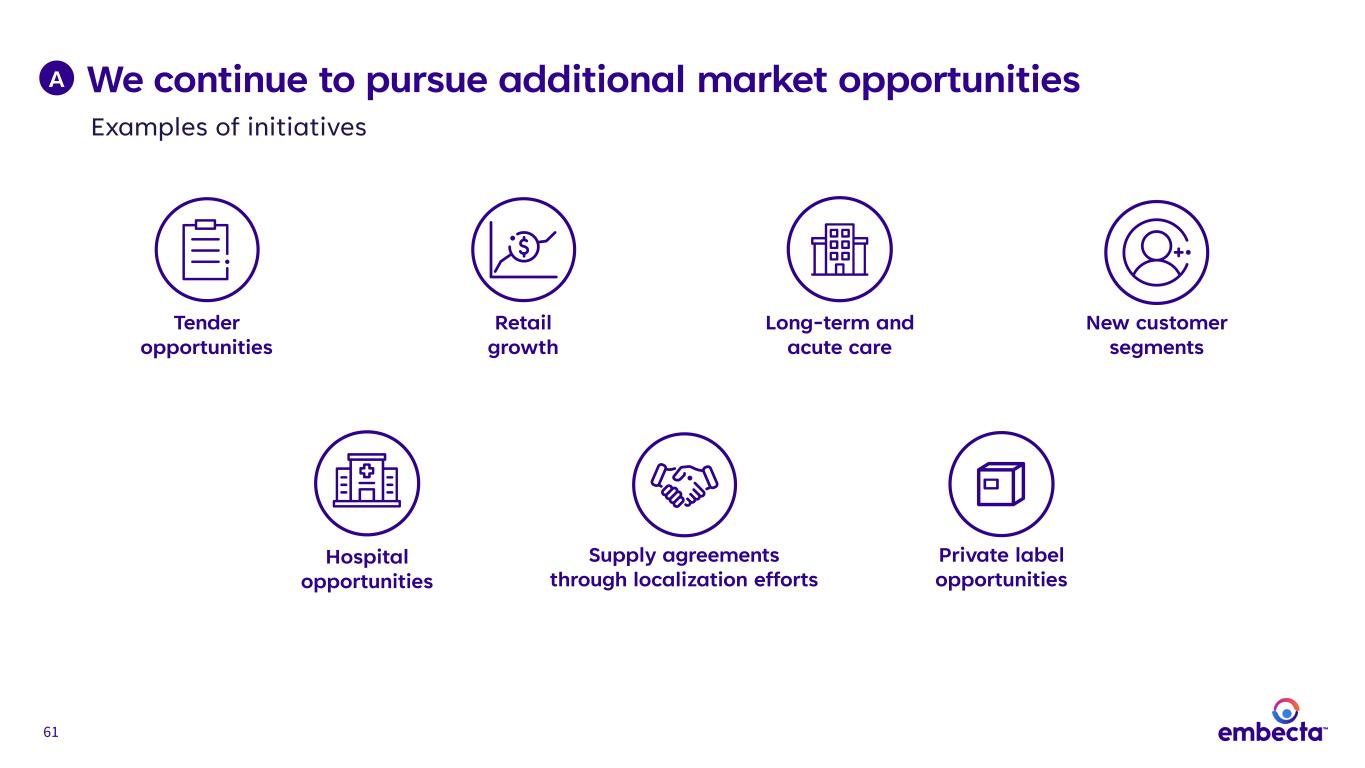 A We continue to pursue additional market opportunities

Examples of initiatives

Tender opportunities

Retail growth

Long-term and acute care

New customer segments

Hospital opportunities

Supply agreements through localization efforts

Private label opportunities

61

embecta™